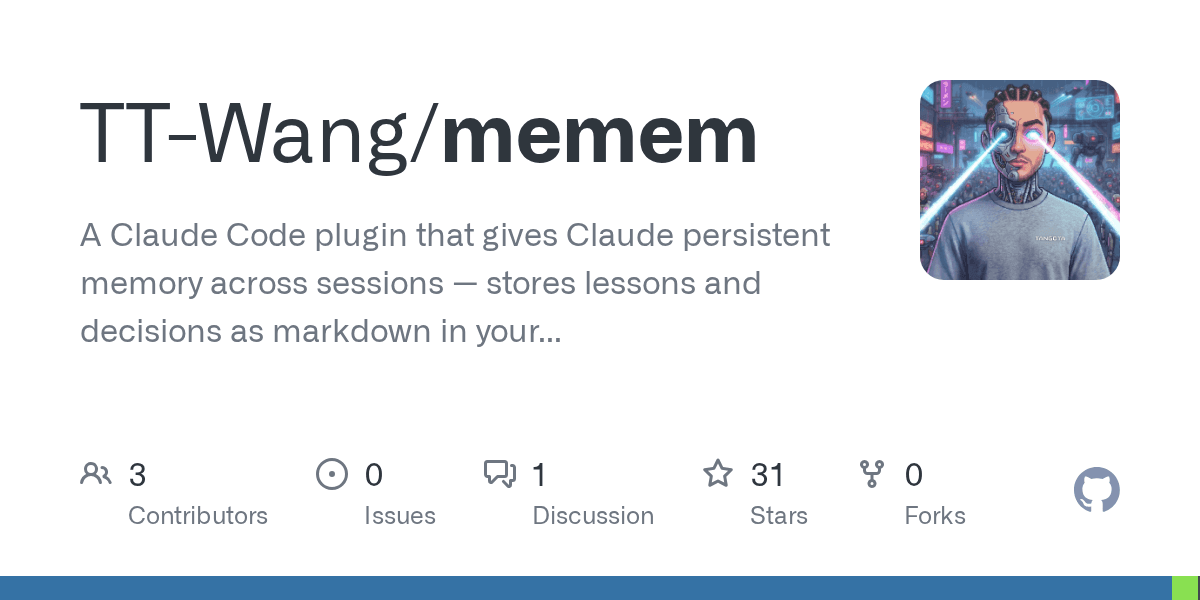 TT-Wang/memem

A Claude Code plugin that gives Claude persistent memory across sessions — stores lessons and decisions as markdown in your...

3
Contributors

0
Issues

1
Discussion

31
Stars

0
Forks